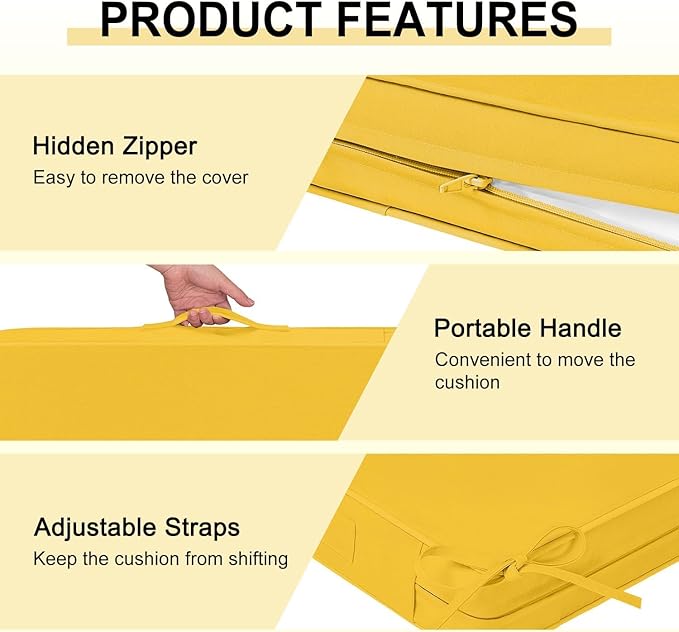 PRODUCT FEATURES

Hidden Zipper

Easy to remove the cover

Portable Handle

Convenient to move the cushion

Adjustable Straps

Keep the cushion from shifting